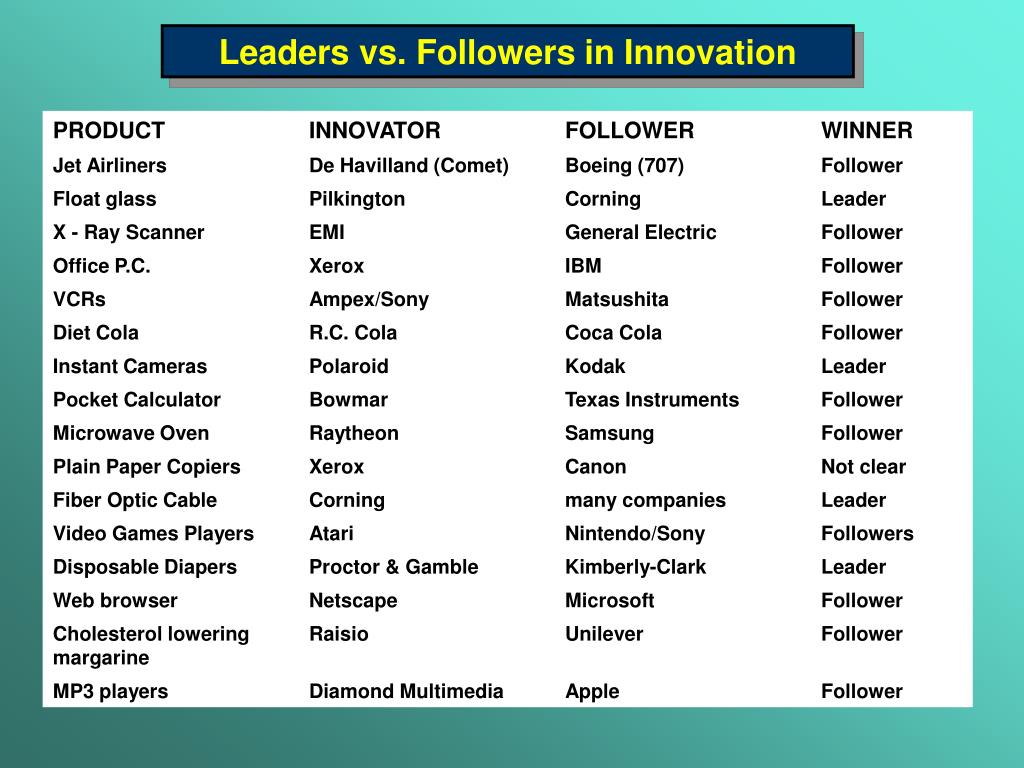 Leaders vs. Followers in Innovation

| PRODUCT | INNOVATOR | FOLLOWER | WINNER |
|---|---|---|---|
| Jet Airliners | De Havilland (Comet) | Boeing (707) | Follower |
| Float glass | Pilkington | Corning | Leader |
| X - Ray Scanner | EMI | General Electric | Follower |
| Office P.C. | Xerox | IBM | Follower |
| VCRs | Ampex/Sony | Matsushita | Follower |
| Diet Cola | R.C. Cola | Coca Cola | Follower |
| Instant Cameras | Polaroid | Kodak | Leader |
| Pocket Calculator | Bowmar | Texas Instruments | Follower |
| Microwave Oven | Raytheon | Samsung | Follower |
| Plain Paper Copiers | Xerox | Canon | Not clear |
| Fiber Optic Cable | Corning | many companies | Leader |
| Video Games Players | Atari | Nintendo/Sony | Followers |
| Disposable Diapers | Proctor & Gamble | Kimberly-Clark | Leader |
| Web browser | Netscape | Microsoft | Follower |
| Cholesterol lowering margarine | Raisio | Unilever | Follower |
| MP3 players | Diamond Multimedia | Apple | Follower |